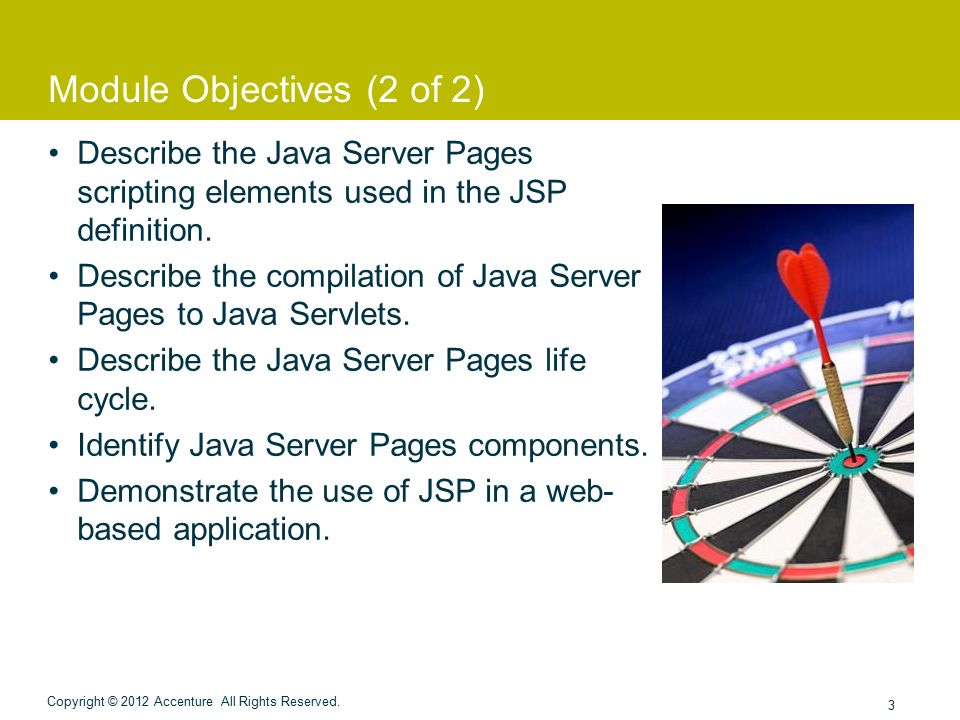 Module Objectives (2 of 2)

• Describe the Java Server Pages scripting elements used in the JSP definition.
• Describe the compilation of Java Server Pages to Java Servlets.
• Describe the Java Server Pages life cycle.
• Identify Java Server Pages components.
• Demonstrate the use of JSP in a web-based application.

Copyright © 2012 Accenture All Rights Reserved.

3